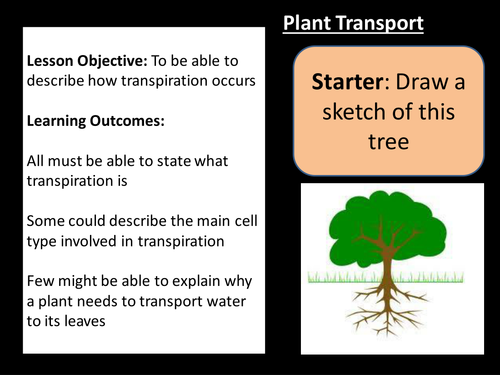 Plant Transport

Lesson Objective: To be able to describe how transpiration occurs

Learning Outcomes:

All must be able to state what transpiration is

Some could describe the main cell type involved in transpiration

Few might be able to explain why a plant needs to transport water to its leaves

Starter: Draw a sketch of this tree